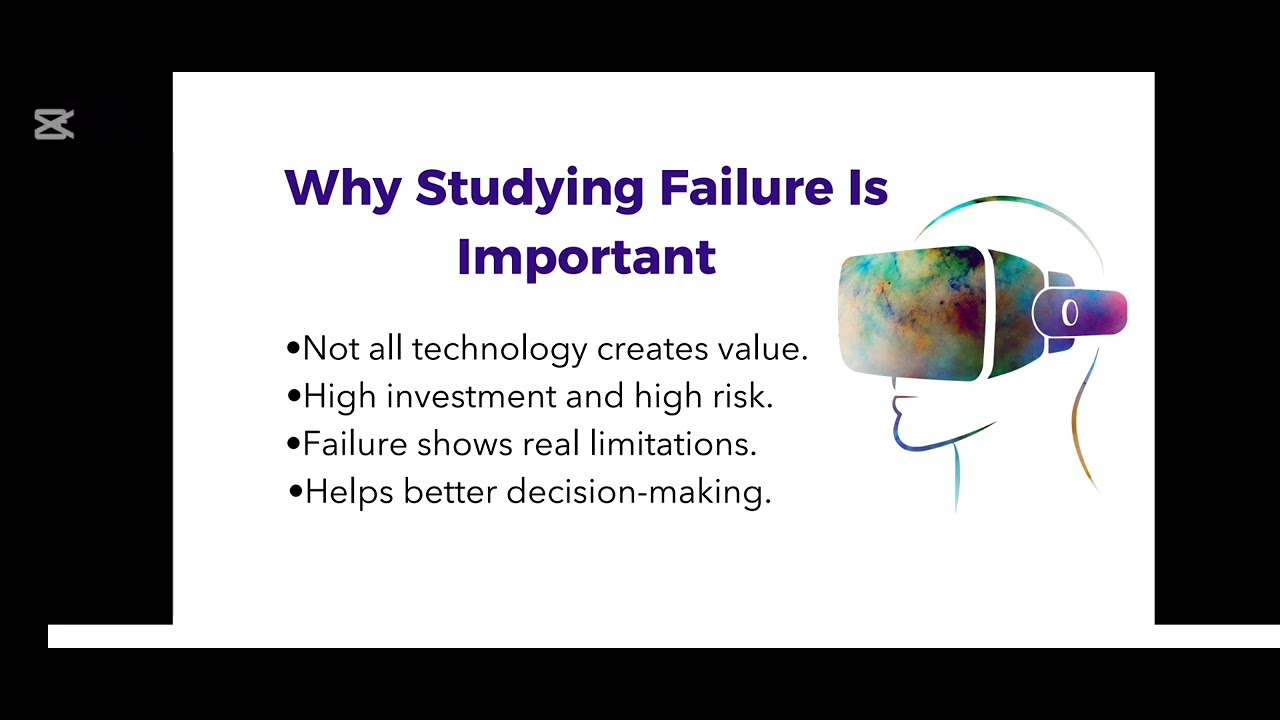 Why Studying Failure Is Important

•Not all technology creates value.
•High investment and high risk.
•Failure shows real limitations.
•Helps better decision-making.